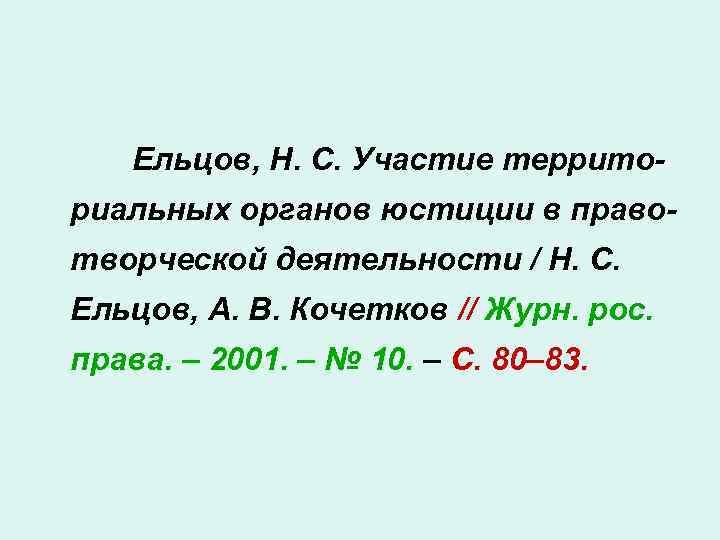 Ельцов, Н. С. Участие территориальных органов юстиции в правотворческой деятельности / Н. С. Ельцов, А. В. Кочетков // Журн. рос. права. – 2001. – № 10. – С. 80–83.